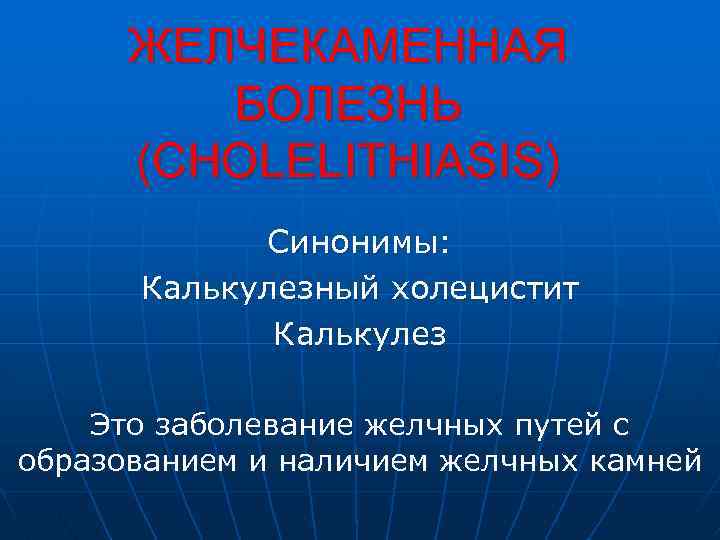 ЖЕЛЧЕКАМЕННАЯ БОЛЕЗНЬ (CHOLELITHIASIS)

Синонимы:
Калькулезный холецистит
Калькулез

Это заболевание желчных путей с образованием и наличием желчных камней